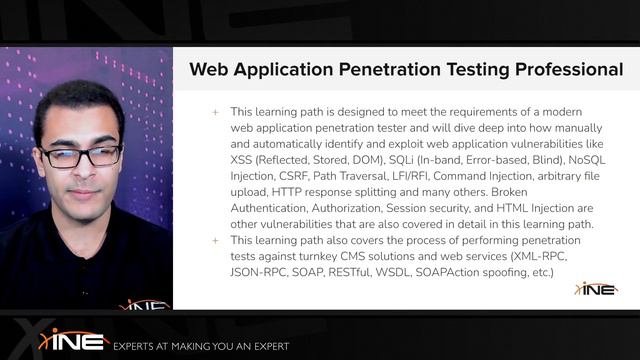 Web Application Penetration Testing Professional

+ This learning path is designed to meet the requirements of a modern web application penetration tester and will dive deep into how manually and automatically identify and exploit web application vulnerabilities like XSS (Reflected, Stored, DOM), SQLi (In-band, Error-based, Blind), NoSQL Injection, CSRF, Path Traversal, LFI/RFI, Command Injection, arbitrary file upload, HTTP response splitting and many others. Broken Authentication, Authorization, Session security, and HTML Injection are other vulnerabilities that are also covered in detail in this learning path.

+ This learning path also covers the process of performing penetration tests against turnkey CMS solutions and web services (XML-RPC, JSON-RPC, SOAP, RESTful, WSDL, SOAPAction spoofing, etc.)

INE

INE

INE EXPERTS AT MAKING YOU AN EXPERT